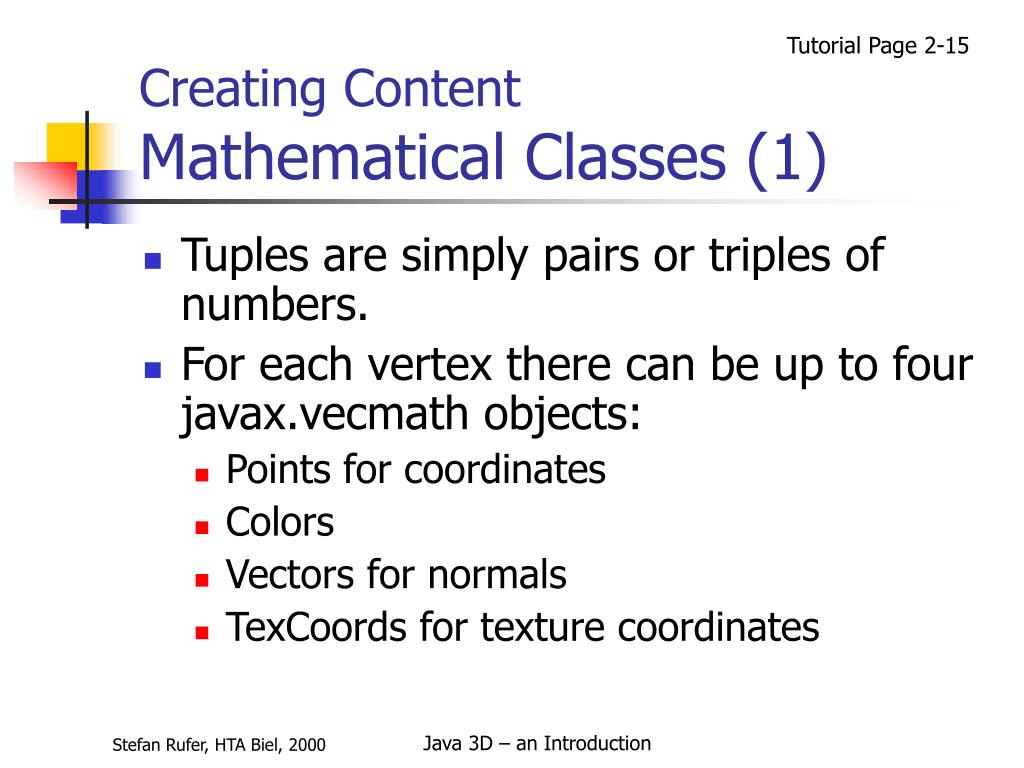 Tutorial Page 2-15

Creating Content
Mathematical Classes (1)

- Tuples are simply pairs or triples of numbers.
- For each vertex there can be up to four javax.vecmath objects:
  - Points for coordinates
  - Colors
  - Vectors for normals
  - TexCoords for texture coordinates

Stefan Rufer, HTA Biel, 2000

Java 3D – an Introduction